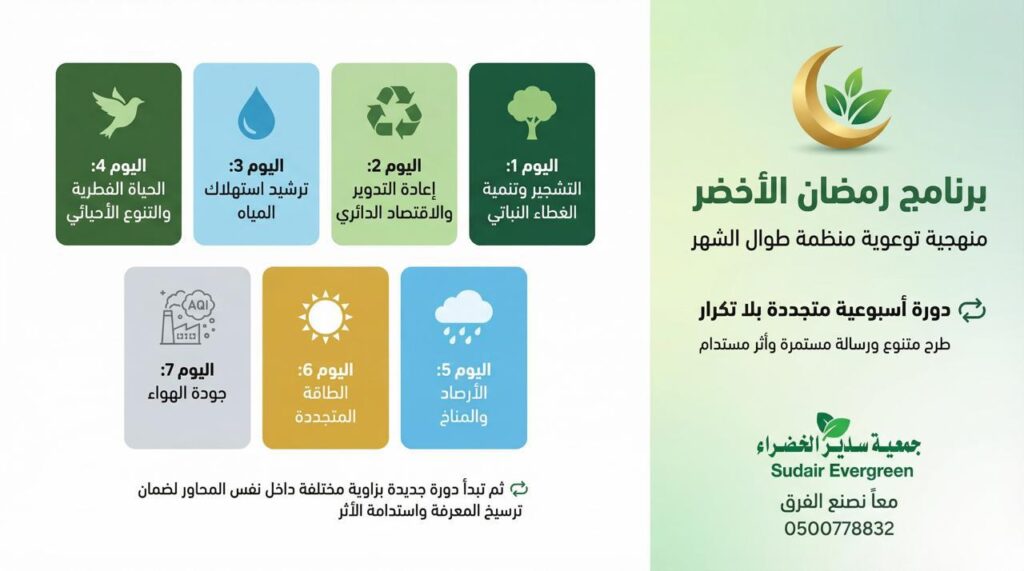 برنامج رمضان الأخضر
منهجية توعوية منظمة طوال الشهر

دورة أسبوعية متجددة بلا تكرار
طرح متنوع ورسالة مستمرة وأثر مستدام

جمعية سدير الخضراء
Sudair Evergreen
معاً نصنع الفرق
0500778832

اليوم 1:
التشجير وتنمية الغطاء النباتي

اليوم 2:
إعادة التدوير والاقتصاد الدائري

اليوم 3:
ترشيد استهلاك المياه

اليوم 4:
الحياة الفطرية والتنوع الأحيائي

اليوم 5:
الأرصاد والمناخ

اليوم 6:
الطاقة المتجددة

AQI
اليوم 7:
جودة الهواء

ثم تبدأ دورة جديدة بزاوية مختلفة داخل نفس المحاور لضمان ترسيخ المعرفة واستدامة الأثر